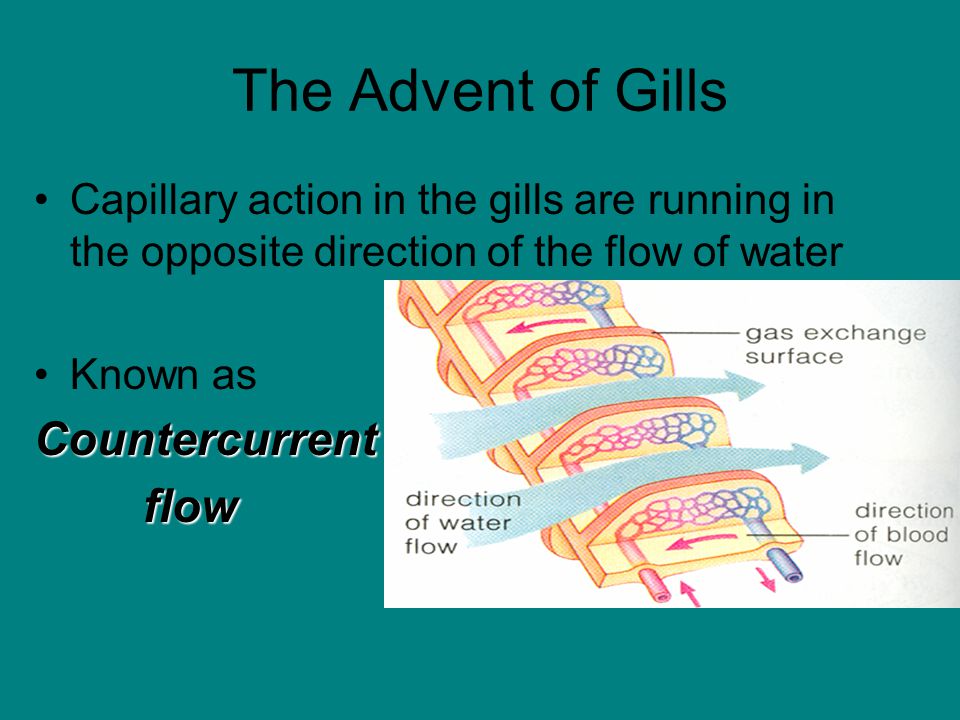 The Advent of Gills

• Capillary action in the gills are running in the opposite direction of the flow of water

• Known as

Countercurrent flow

gas exchange surface

direction of water flow

direction of blood flow